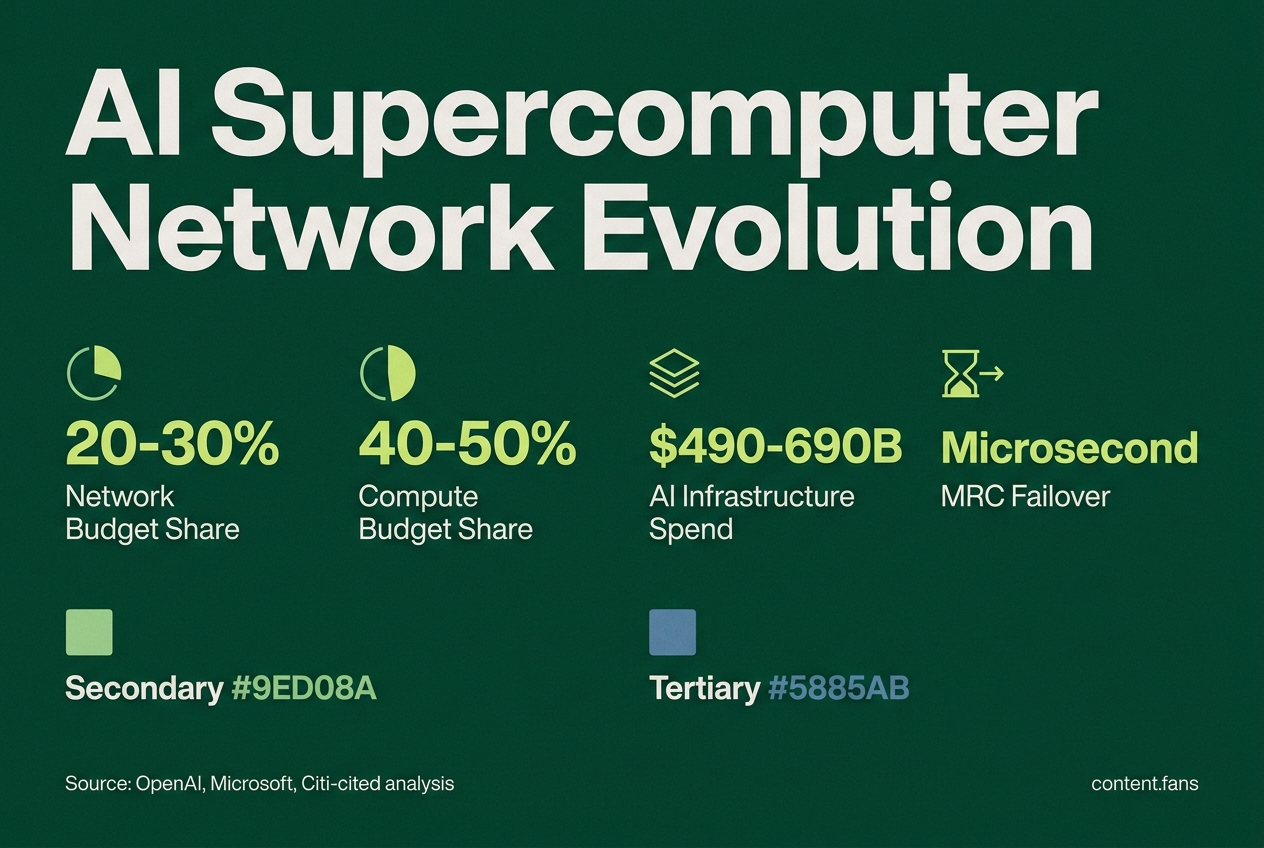 AI Supercomputer Network Evolution

20-30%
Network Budget Share

40-50%
Compute Budget Share

$490-690B
AI Infrastructure Spend

Microsecond
MRC Failover

Secondary #9ED08A

Tertiary #5885AB

Source: OpenAI, Microsoft, Citi-cited analysis

content.fans